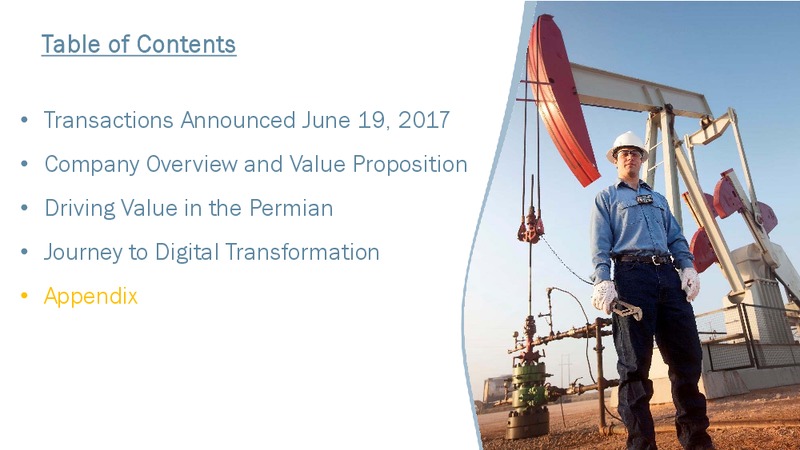 Table of Contents

• Transactions Announced June 19, 2017
• Company Overview and Value Proposition
• Driving Value in the Permian
• Journey to Digital Transformation
• Appendix